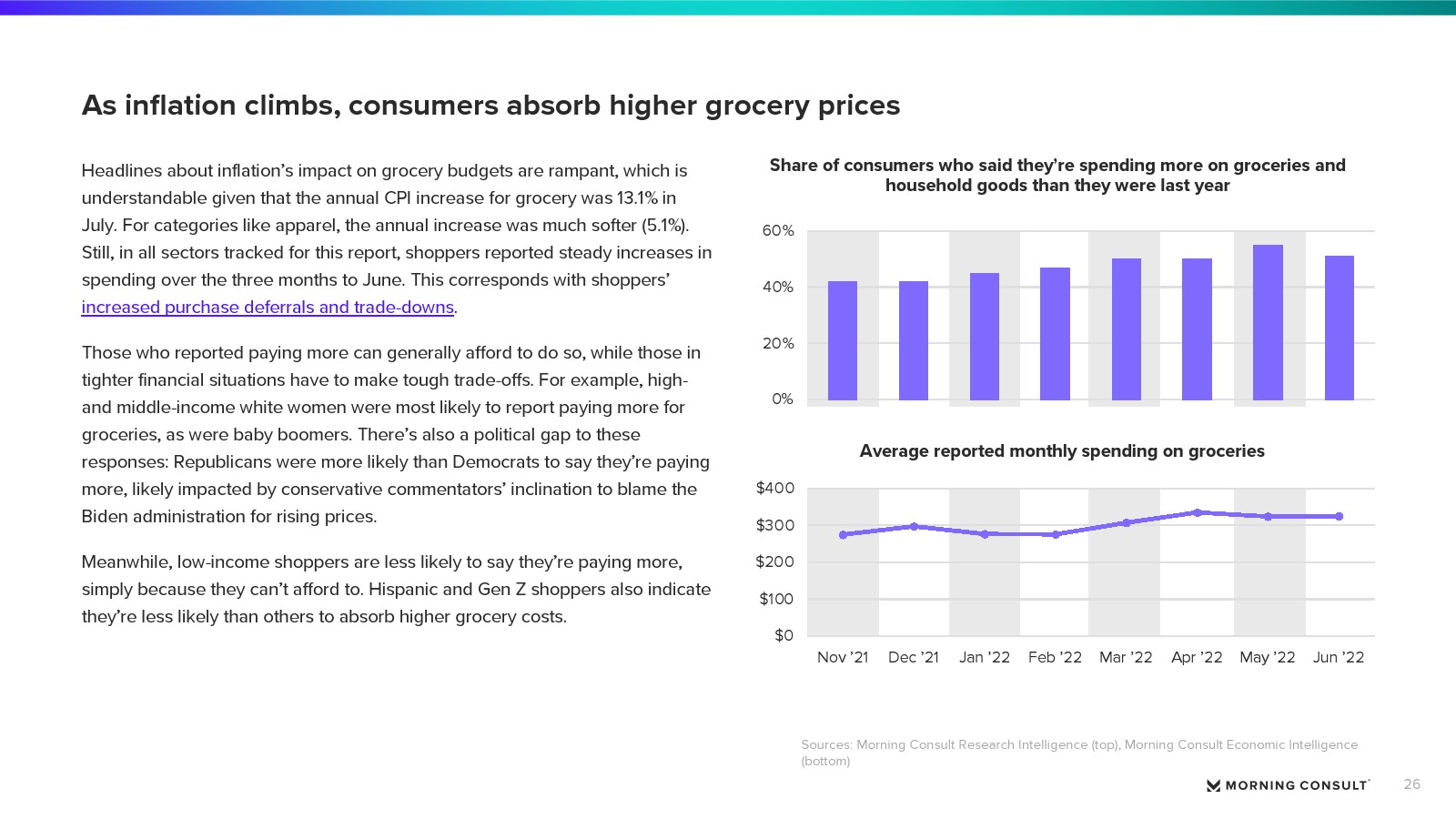 As inflation climbs, consumers absorb higher grocery prices

Headlines about inflation’s impact on grocery budgets are rampant, which is understandable given that the annual CPI increase for grocery was 13.1% in July. For categories like apparel, the annual increase was much softer (5.1%). Still, in all sectors tracked for this report, shoppers reported steady increases in spending over the three months to June. This corresponds with shoppers’ increased purchase deferrals and trade-downs.

Those who reported paying more can generally afford to do so, while those in tighter financial situations have to make tough trade-offs. For example, high- and middle-income white women were most likely to report paying more for groceries, as were baby boomers. There’s also a political gap to these responses: Republicans were more likely than Democrats to say they’re paying more, likely impacted by conservative commentators’ inclination to blame the Biden administration for rising prices.

Meanwhile, low-income shoppers are less likely to say they’re paying more, simply because they can’t afford to. Hispanic and Gen Z shoppers also indicate they’re less likely than others to absorb higher grocery costs.

Share of consumers who said they’re spending more on groceries and household goods than they were last year

60%
40%
20%
0%

Average reported monthly spending on groceries

$400
$300
$200
$100
$0

Nov ’21 Dec ’21 Jan ’22 Feb ’22 Mar ’22 Apr ’22 May ’22 Jun ’22

Sources: Morning Consult Research Intelligence (top), Morning Consult Economic Intelligence (bottom)

MORNING CONSULT 26